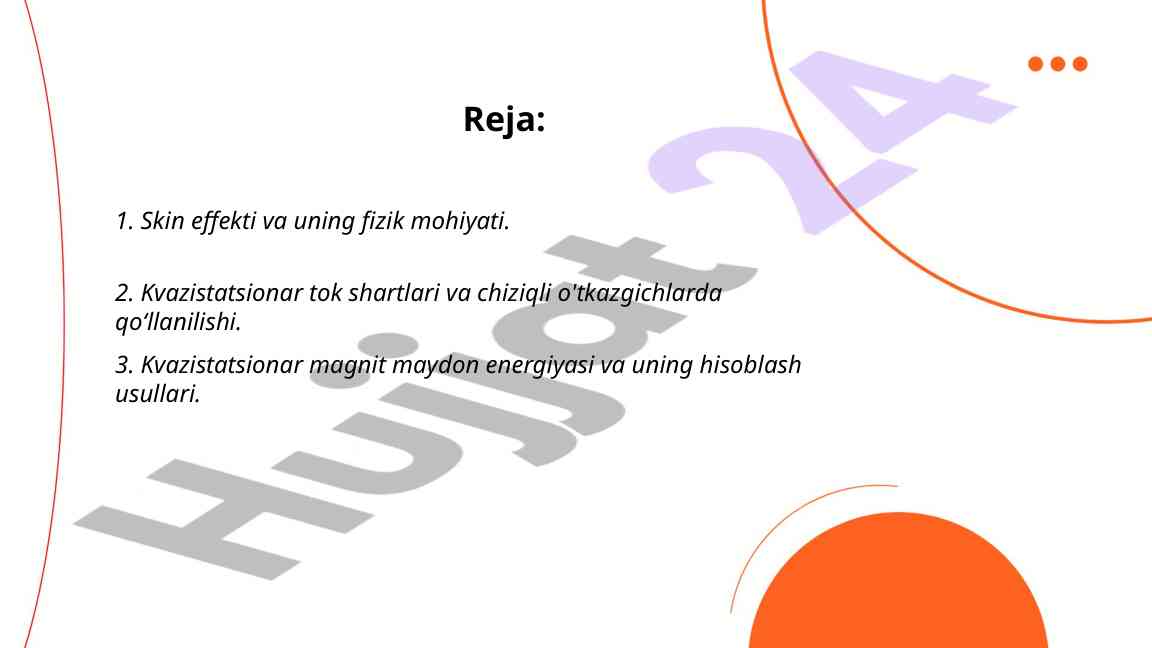 Reja:

1. Skin effekti va uning fizik mohiyati.

2. Kvazistatsionar tok shartlari va chiziqli o'tkazgichlarda qo‘llanilishi.

3. Kvazistatsionar magnit maydon energiyasi va uning hisoblash usullari.

Hujjat 24